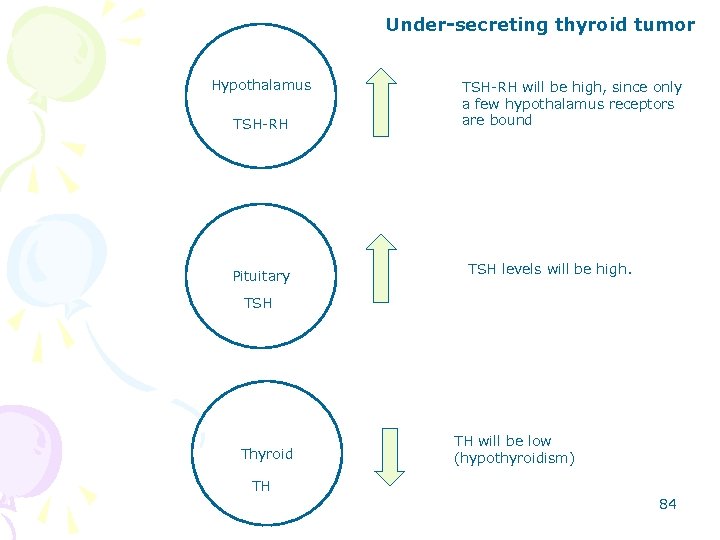 Under-secreting thyroid tumor

Hypothalamus

TSH-RH

TSH-RH will be high, since only a few hypothalamus receptors are bound

Pituitary

TSH

TSH levels will be high.

Thyroid

TH

TH will be low (hypothyroidism)

84